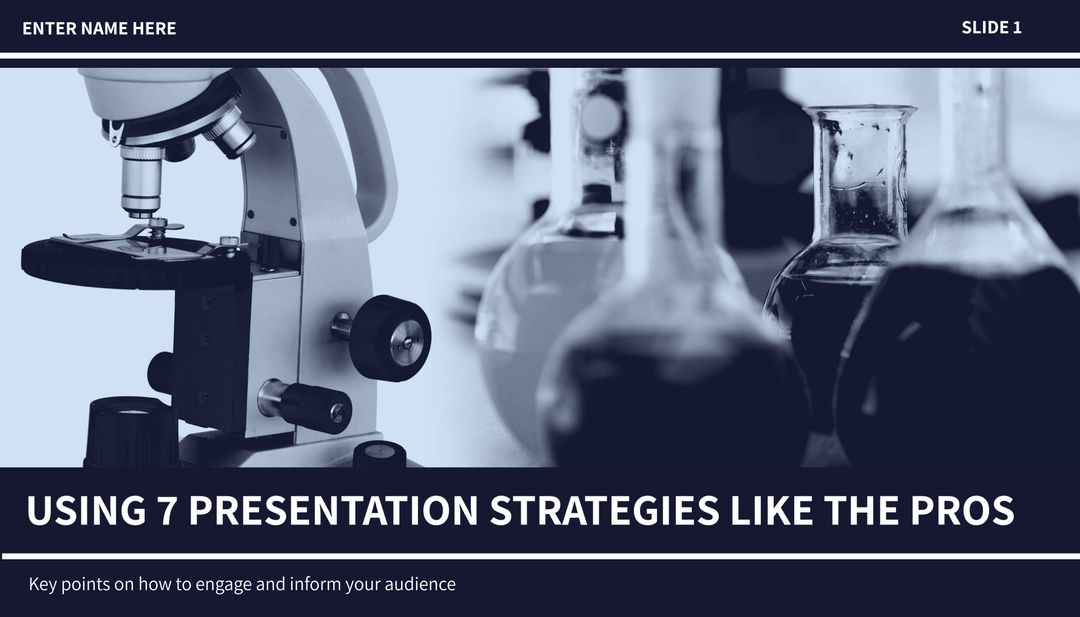 ENTER NAME HERE

SLIDE 1

USING 7 PRESENTATION STRATEGIES LIKE THE PROS

Key points on how to engage and inform your audience